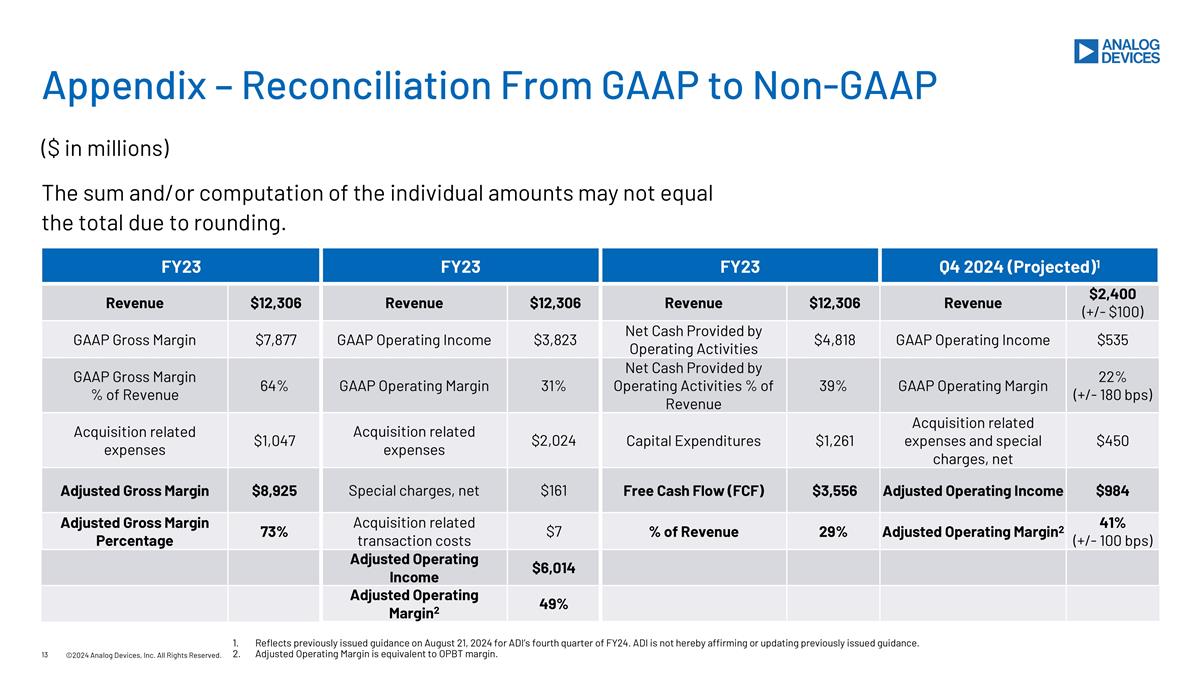 ANALOG DEVICES

Appendix – Reconciliation From GAAP to Non-GAAP

($ in millions)

The sum and/or computation of the individual amounts may not equal the total due to rounding.

| FY23 | | FY23 | | FY23 | | Q4 2024 (Projected)$^1$ | |
|---|---|---|---|---|---|---|---|
| Revenue | $12,306 | Revenue | $12,306 | Revenue | $12,306 | Revenue | $2,400 (+/- $100) |
| GAAP Gross Margin | $7,877 | GAAP Operating Income | $3,823 | Net Cash Provided by Operating Activities | $4,818 | GAAP Operating Income | $535 |
| GAAP Gross Margin % of Revenue | 64% | GAAP Operating Margin | 31% | Net Cash Provided by Operating Activities % of Revenue | 39% | GAAP Operating Margin | 22% (+/- 180 bps) |
| Acquisition related expenses | $1,047 | Acquisition related expenses | $2,024 | Capital Expenditures | $1,261 | Acquisition related expenses and special charges, net | $450 |
| Adjusted Gross Margin | $8,925 | Special charges, net | $161 | Free Cash Flow (FCF) | $3,556 | Adjusted Operating Income | $984 |
| Adjusted Gross Margin Percentage | 73% | Acquisition related transaction costs | $7 | % of Revenue | 29% | Adjusted Operating Margin$^2$ | 41% (+/- 100 bps) |
| | | Adjusted Operating Income | $6,014 | | | | |
| | | Adjusted Operating Margin$^2$ | 49% | | | | |

1. Reflects previously issued guidance on August 21, 2024 for ADI's fourth quarter of FY24. ADI is not hereby affirming or updating previously issued guidance.
2. Adjusted Operating Margin is equivalent to OPBT margin.

13 ©2024 Analog Devices, Inc. All Rights Reserved.